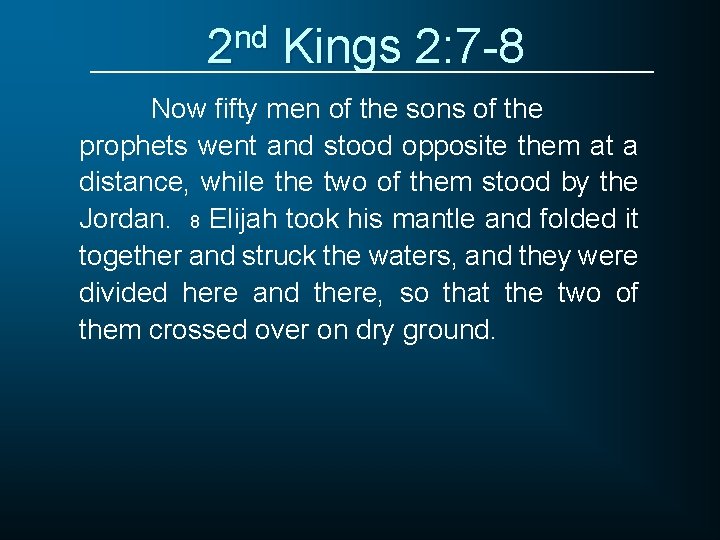 2nd Kings 2:7-8

Now fifty men of the sons of the prophets went and stood opposite them at a distance, while the two of them stood by the Jordan. 8 Elijah took his mantle and folded it together and struck the waters, and they were divided here and there, so that the two of them crossed over on dry ground.